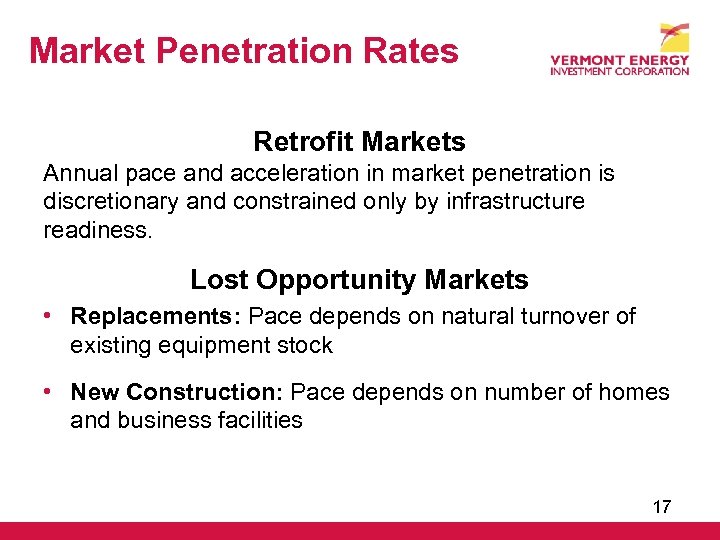 Market Penetration Rates

VERMONT ENERGY
INVESTMENT CORPORATION

Retrofit Markets

Annual pace and acceleration in market penetration is discretionary and constrained only by infrastructure readiness.

Lost Opportunity Markets

• Replacements: Pace depends on natural turnover of existing equipment stock

• New Construction: Pace depends on number of homes and business facilities

17